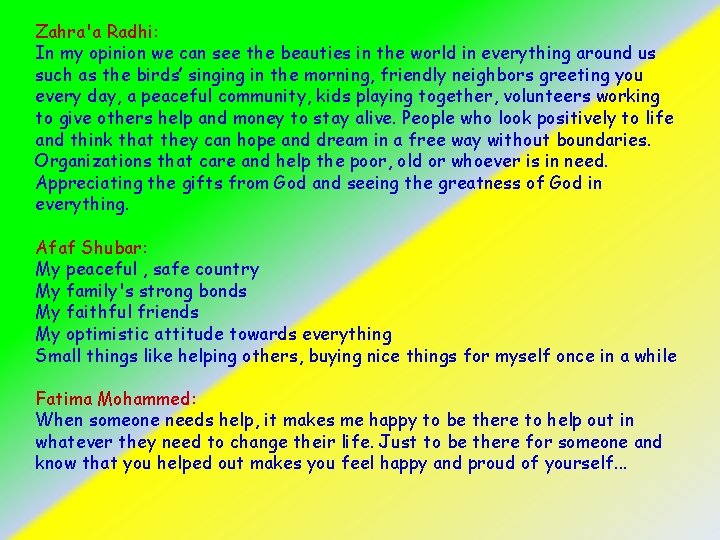 Zahra'a Radhi:
In my opinion we can see the beauties in the world in everything around us such as the birds' singing in the morning, friendly neighbors greeting you every day, a peaceful community, kids playing together, volunteers working to give others help and money to stay alive. People who look positively to life and think that they can hope and dream in a free way without boundaries. Organizations that care and help the poor, old or whoever is in need. Appreciating the gifts from God and seeing the greatness of God in everything.

Afaf Shubar:
My peaceful , safe country
My family's strong bonds
My faithful friends
My optimistic attitude towards everything
Small things like helping others, buying nice things for myself once in a while

Fatima Mohammed:
When someone needs help, it makes me happy to be there to help out in whatever they need to change their life. Just to be there for someone and know that you helped out makes you feel happy and proud of yourself...